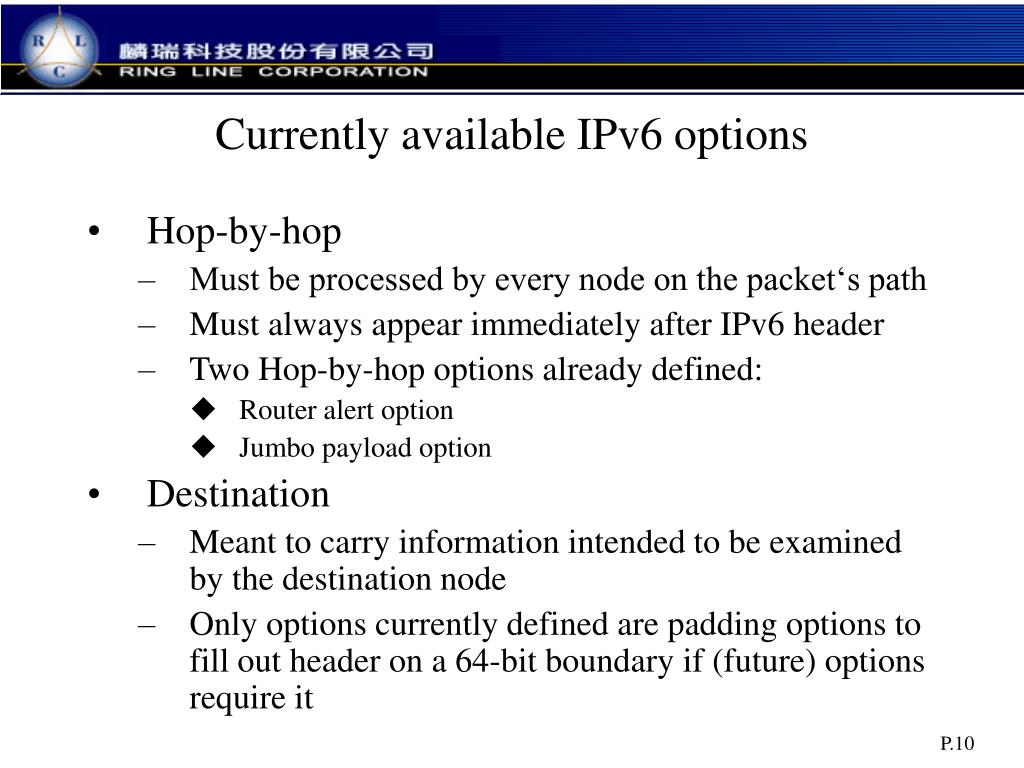 R L C
麟瑞科技股份有限公司
RING LINE CORPORATION

Currently available IPv6 options

• Hop-by-hop
– Must be processed by every node on the packet‘s path
– Must always appear immediately after IPv6 header
– Two Hop-by-hop options already defined:
◆ Router alert option
◆ Jumbo payload option
• Destination
– Meant to carry information intended to be examined by the destination node
– Only options currently defined are padding options to fill out header on a 64-bit boundary if (future) options require it

P.10